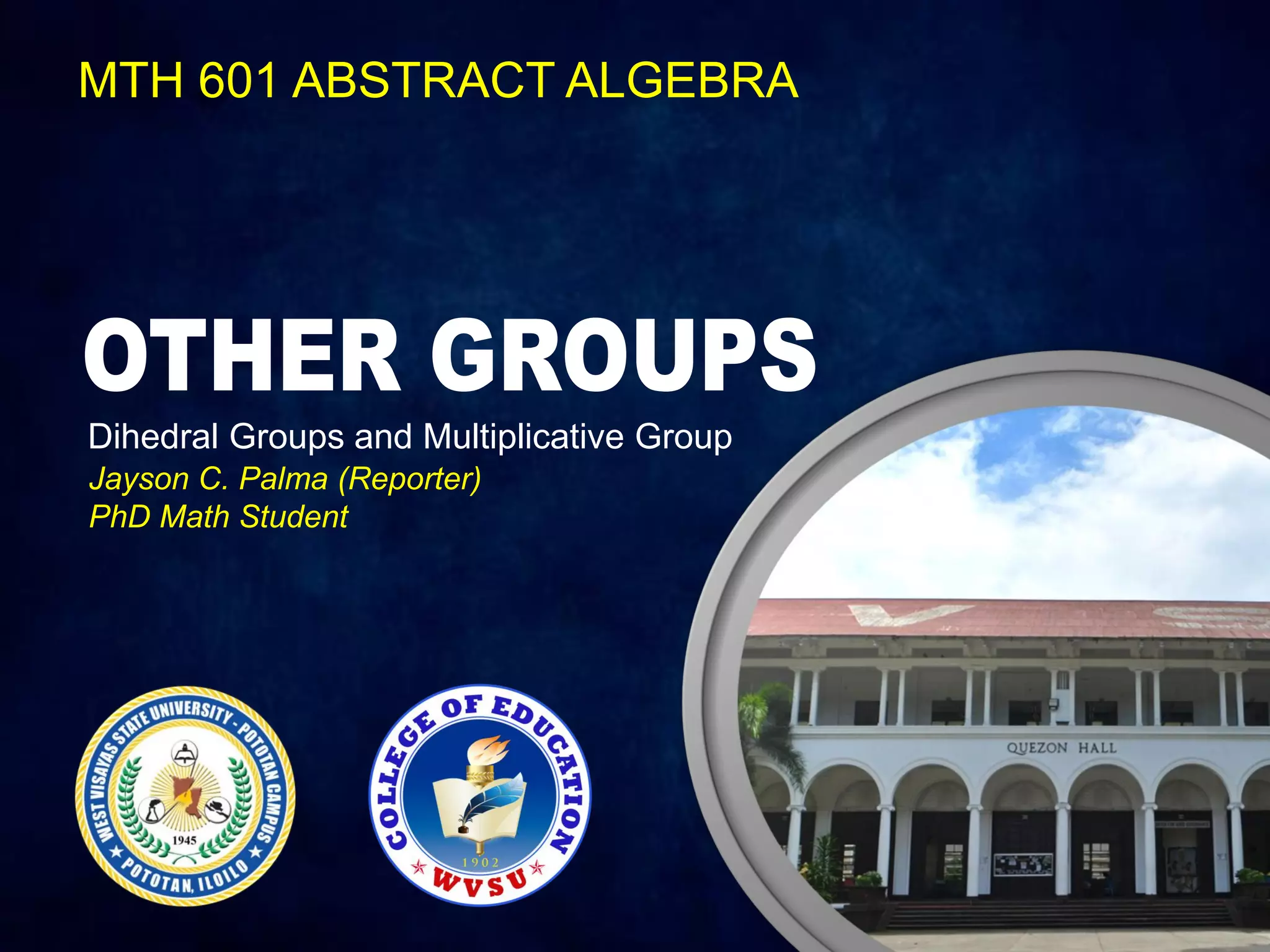 MTH 601 ABSTRACT ALGEBRA

OTHER GROUPS

Dihedral Groups and Multiplicative Group

Jayson C. Palma (Reporter)
PhD Math Student

WEST VISAYAS STATE UNIVERSITY - POTOTAN CAMPUS
1945
POTOTAN, ILOILO

COLLEGE OF EDUCATION
1902
WVSU

QUEZON HALL